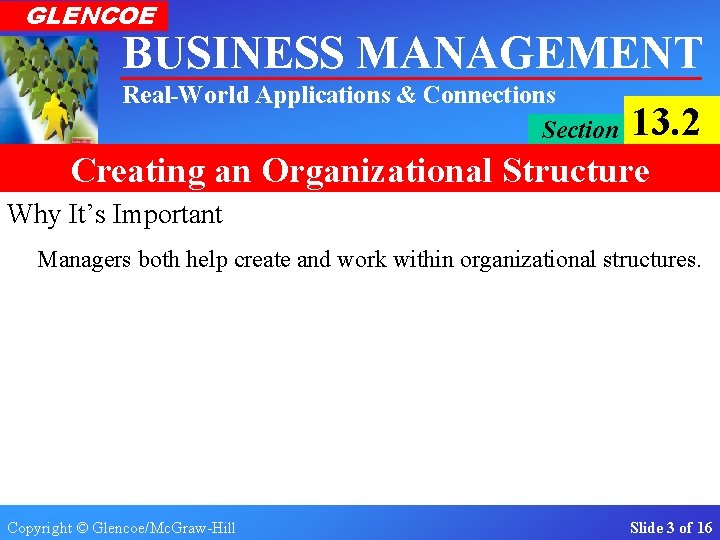 GLENCOE

BUSINESS MANAGEMENT

Real-World Applications & Connections

Section 13.2

Creating an Organizational Structure

Why It's Important

Managers both help create and work within organizational structures.

Copyright © Glencoe/McGraw-Hill

Slide 3 of 16